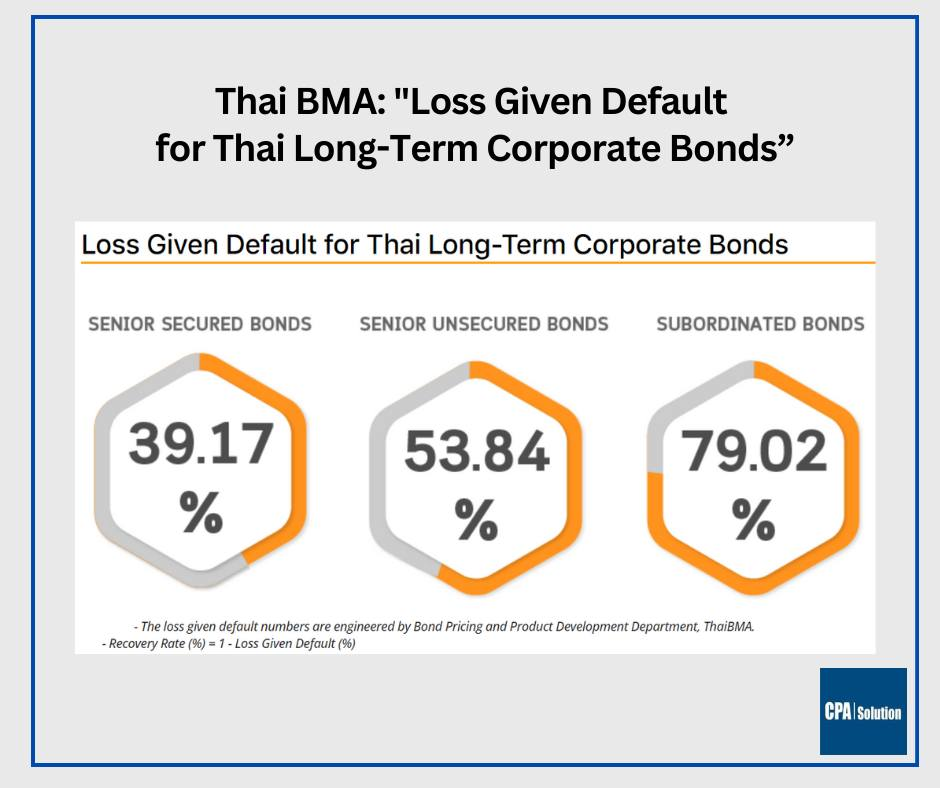 Thai BMA: "Loss Given Default for Thai Long-Term Corporate Bonds”

Loss Given Default for Thai Long-Term Corporate Bonds

SENIOR SECURED BONDS

39.17 %

SENIOR UNSECURED BONDS

53.84 %

SUBORDINATED BONDS

79.02 %

- The loss given default numbers are engineered by Bond Pricing and Product Development Department, ThaiBMA.
- Recovery Rate (%) = 1 - Loss Given Default (%)

CPA | Solution